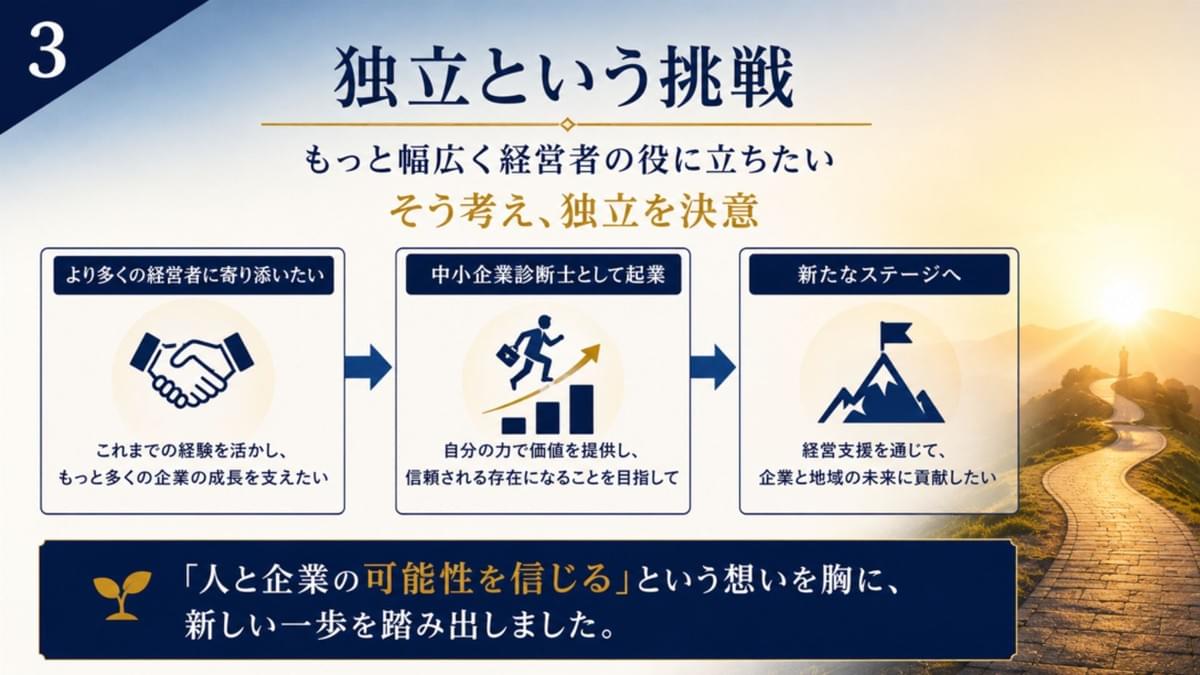 3

独立という挑戦

もっと幅広く経営者の役に立ちたい

そう考え、独立を決意

より多くの経営者に寄り添いたい

これまでの経験を活かし、
もっと多くの企業の成長を支えたい

中小企業診断士として起業

自分の力で価値を提供し、
信頼される存在になることを目指して

新たなステージへ

経営支援を通じて、
企業と地域の未来に貢献したい

「人と企業の可能性を信じる」という想いを胸に、
新しい一歩を踏み出しました。